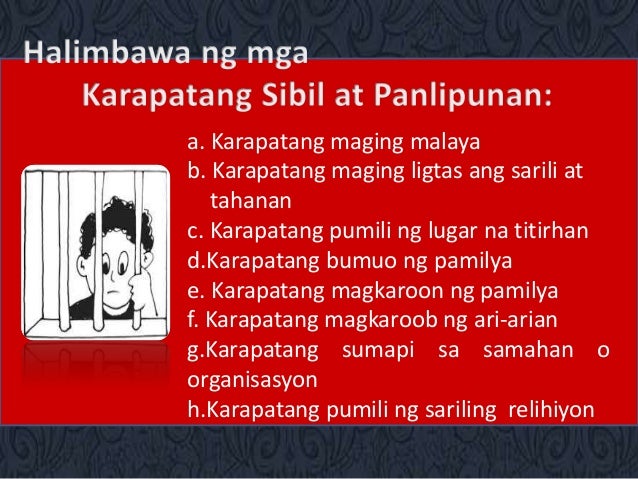 Halimbawa ng mga
Karapatang Sibil at Panlipunan:

a. Karapatang maging malaya
b. Karapatang maging ligtas ang sarili at tahanan
c. Karapatang pumili ng lugar na titirhan
d.Karapatang bumuo ng pamilya
e. Karapatang magkaroon ng pamilya
f. Karapatang magkaroob ng ari-arian
g.Karapatang sumapi sa samahan o organisasyon
h.Karapatang pumili ng sariling relihiyon